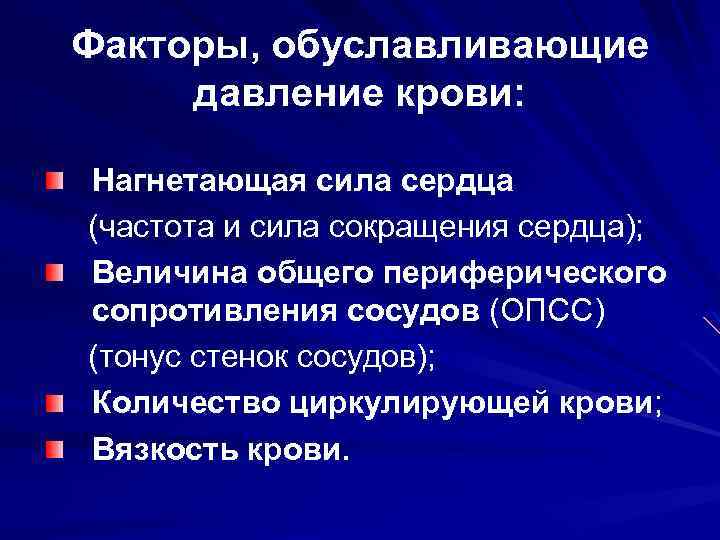 Факторы, обуславливающие давление крови:

Нагнетающая сила сердца (частота и сила сокращения сердца);

Величина общего периферического сопротивления сосудов (ОПСС) (тонус стенок сосудов);

Количество циркулирующей крови;

Вязкость крови.